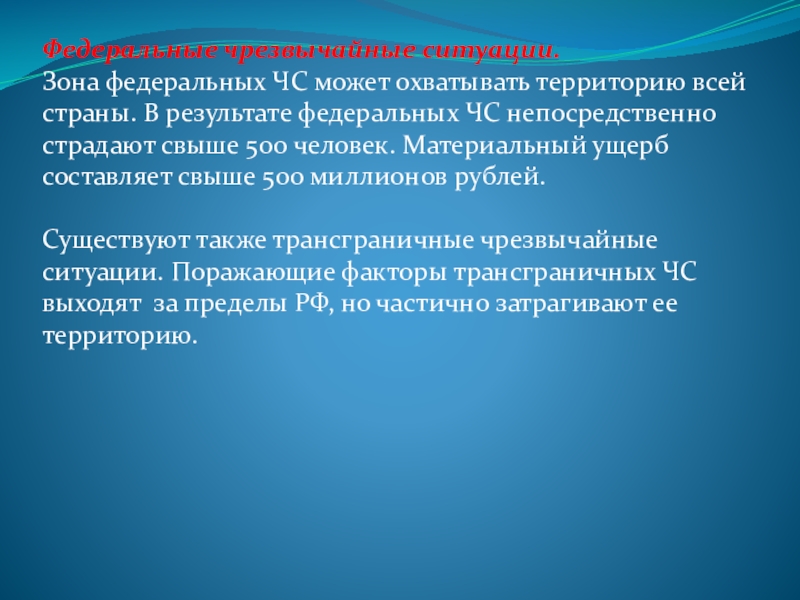 Федеральные чрезвычайные ситуации.
Зона федеральных ЧС может охватывать территорию всей страны. В результате федеральных ЧС непосредственно страдают свыше 500 человек. Материальный ущерб составляет свыше 500 миллионов рублей.

Существуют также трансграничные чрезвычайные ситуации. Поражающие факторы трансграничных ЧС выходят за пределы РФ, но частично затрагивают ее территорию.